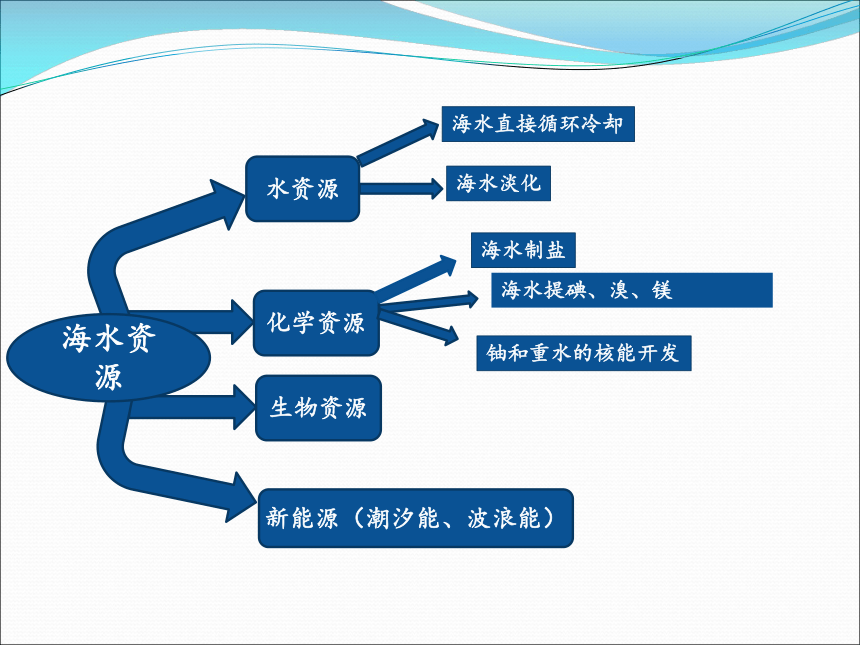 海水资源

水资源

海水直接循环冷却

海水淡化

化学资源

海水制盐

海水提碘、溴、镁

铀和重水的核能开发

生物资源

新能源（潮汐能、波浪能）